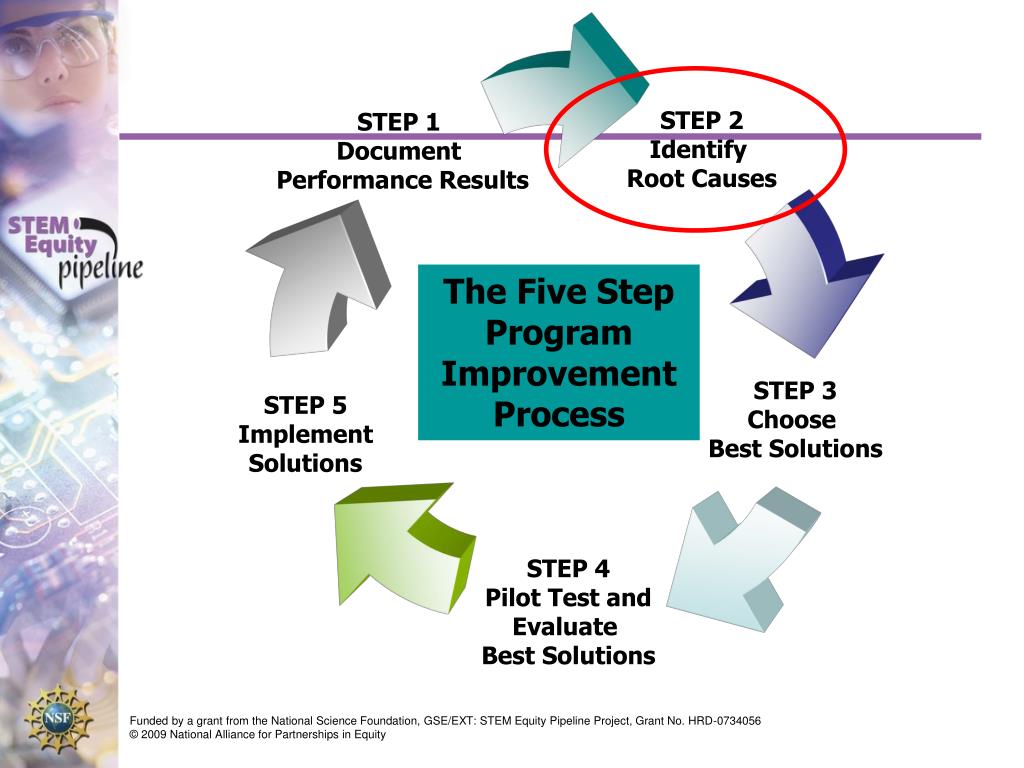 STEM Equity pipeline

STEP 1
Document
Performance Results

STEP 2
Identify
Root Causes

The Five Step Program Improvement Process

STEP 3
Choose
Best Solutions

STEP 4
Pilot Test and
Evaluate
Best Solutions

STEP 5
Implement
Solutions

NSF

Funded by a grant from the National Science Foundation, GSE/EXT: STEM Equity Pipeline Project, Grant No. HRD-0734056
© 2009 National Alliance for Partnerships in Equity